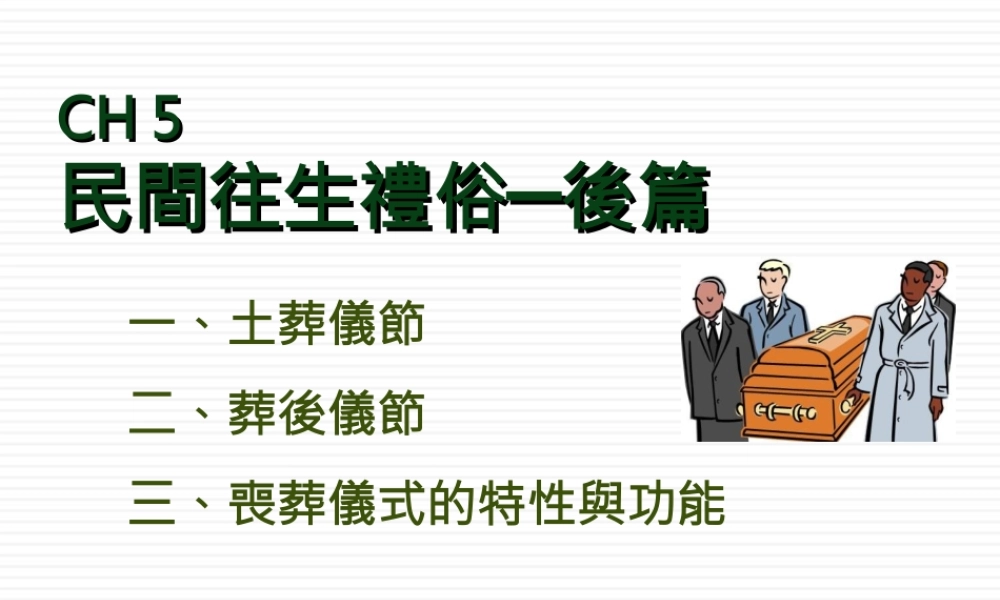 CH 5
民間往生禮俗─後篇

一、土葬儀節

二、葬後儀節

三、喪葬儀式的特性與功能